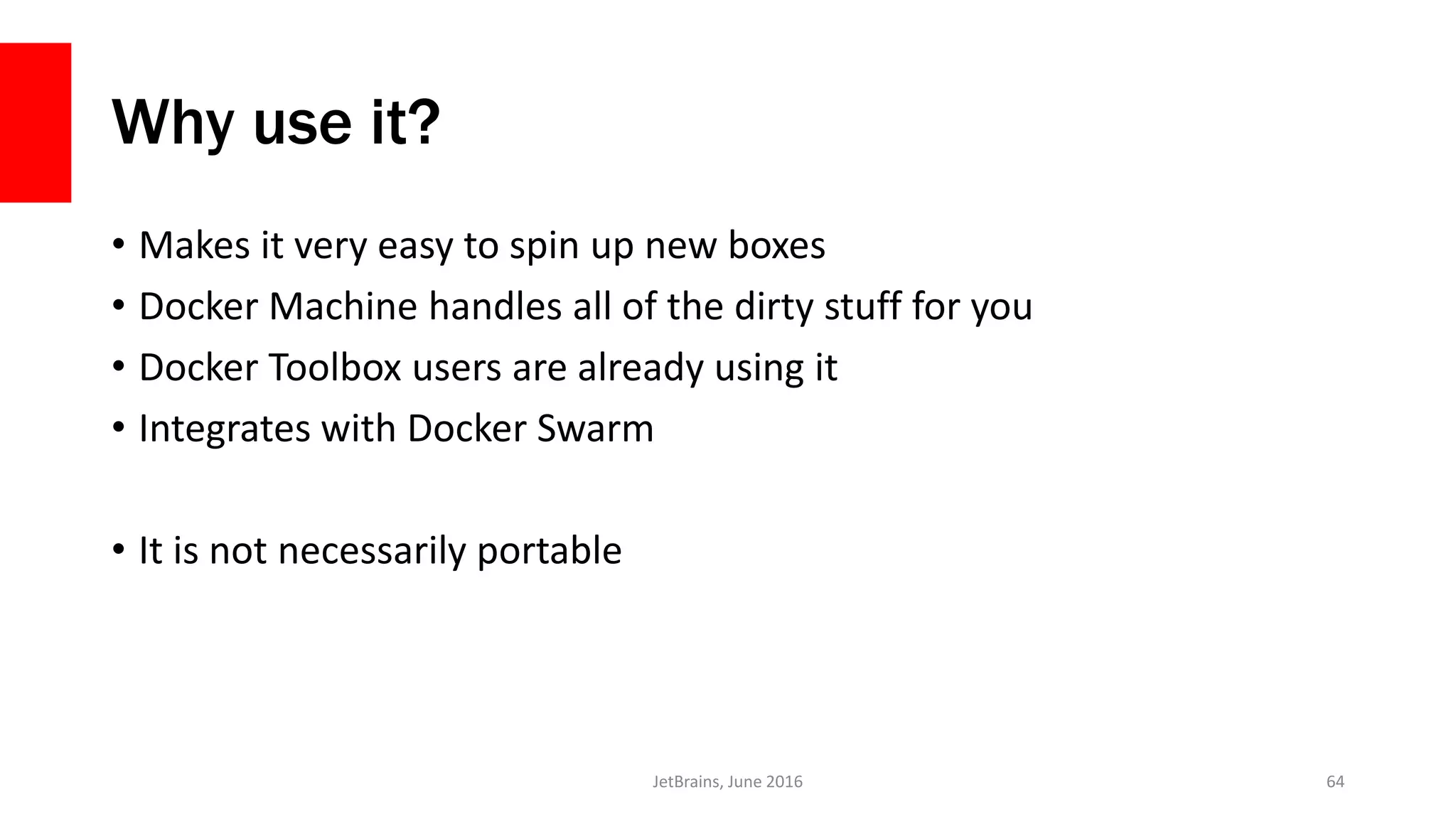 Why use it?

• Makes it very easy to spin up new boxes
• Docker Machine handles all of the dirty stuff for you
• Docker Toolbox users are already using it
• Integrates with Docker Swarm

• It is not necessarily portable

JetBrains, June 2016

64